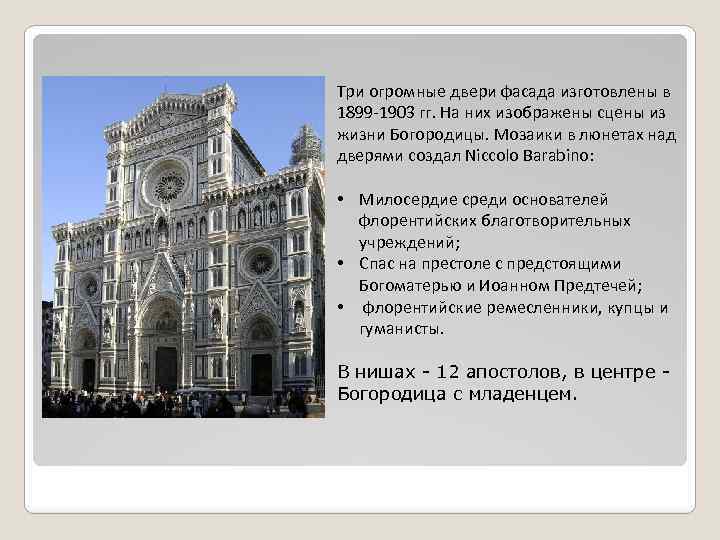 Три огромные двери фасада изготовлены в 1899-1903 гг. На них изображены сцены из жизни Богородицы. Мозаики в люнетах над дверями создал Niccolo Barabino:

• Милосердие среди основателей флорентийских благотворительных учреждений;
• Спас на престоле с предстоящими Богоматерью и Иоанном Предтечей;
• флорентийские ремесленники, купцы и гуманисты.

В нишах - 12 апостолов, в центре - Богородица с младенцем.